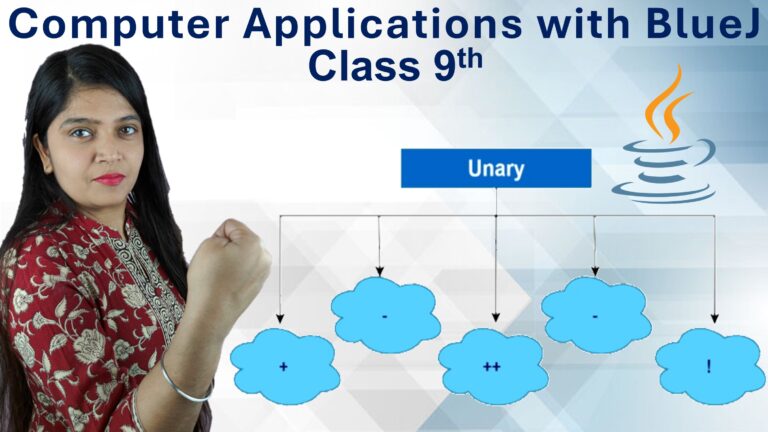 Computer Applications with BlueJ
Class 9th

Unary

+

-

++

-

!